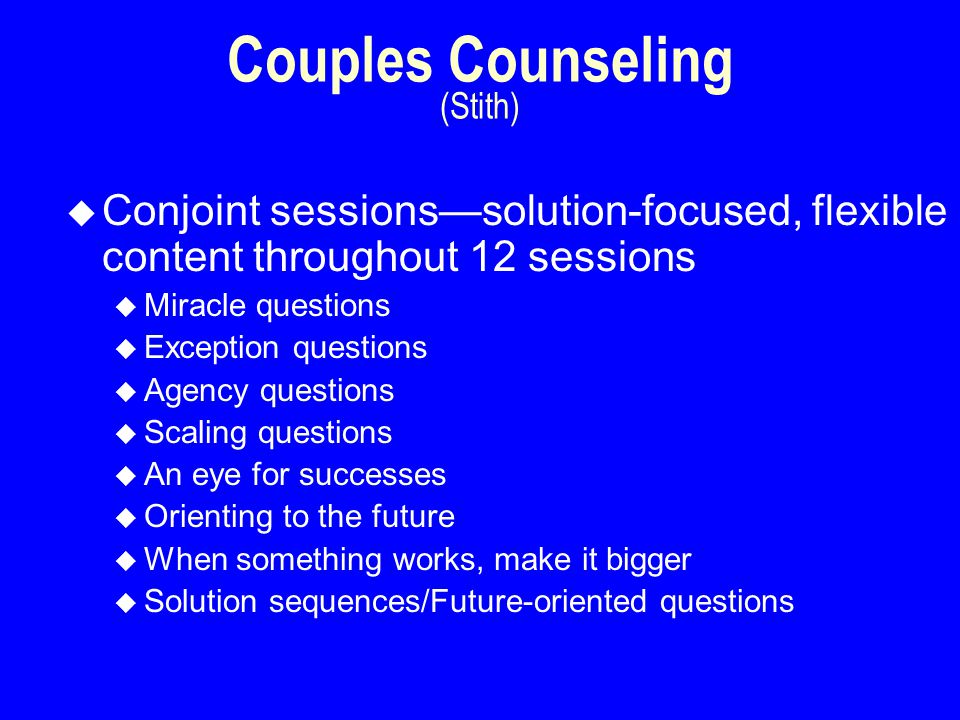 Couples Counseling
(Stith)

◆ Conjoint sessions—solution-focused, flexible content throughout 12 sessions
◆ Miracle questions
◆ Exception questions
◆ Agency questions
◆ Scaling questions
◆ An eye for successes
◆ Orienting to the future
◆ When something works, make it bigger
◆ Solution sequences/Future-oriented questions